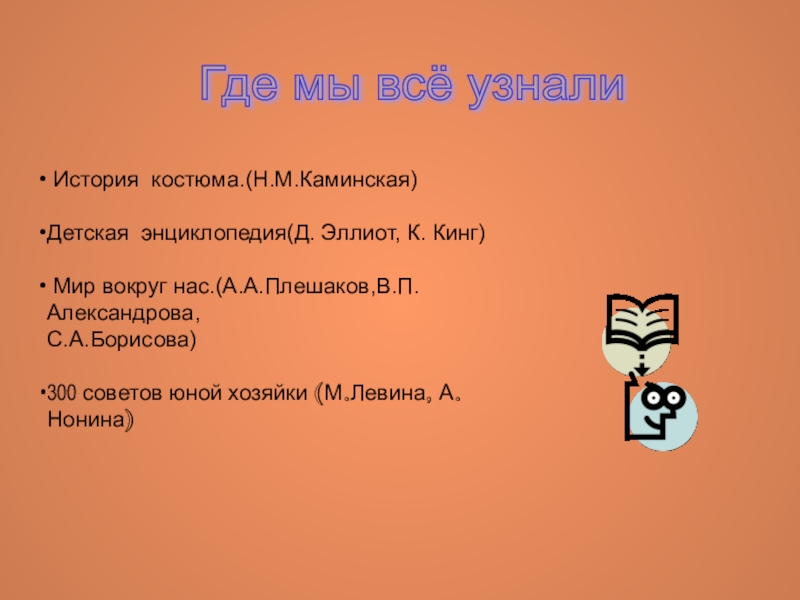 Где мы всё узнали

• История костюма.(Н.М.Каминская)

•Детская энциклопедия(Д. Эллиот, К. Кинг)

• Мир вокруг нас.(А.А.Плешаков,В.П. Александрова, С.А.Борисова)

•300 советов юной хозяйки (М.Левина, А. Нонина)